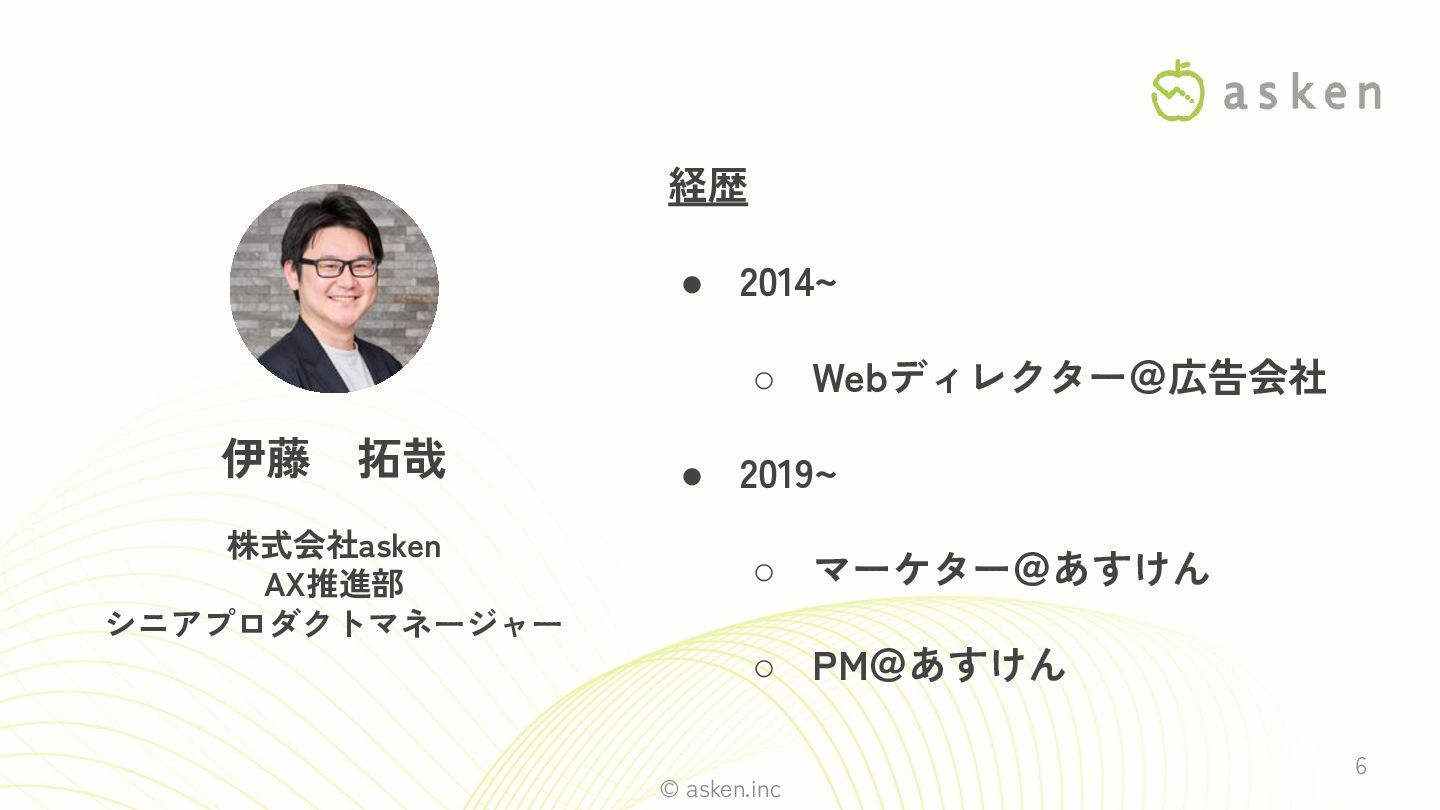 asken

伊藤　拓哉

株式会社asken
AX推進部
シニアプロダクトマネージャー

経歴

● 2014~
  ○ Webディレクター@広告会社
● 2019~
  ○ マーケター@あすけん
  ○ PM@あすけん

© asken.inc

6